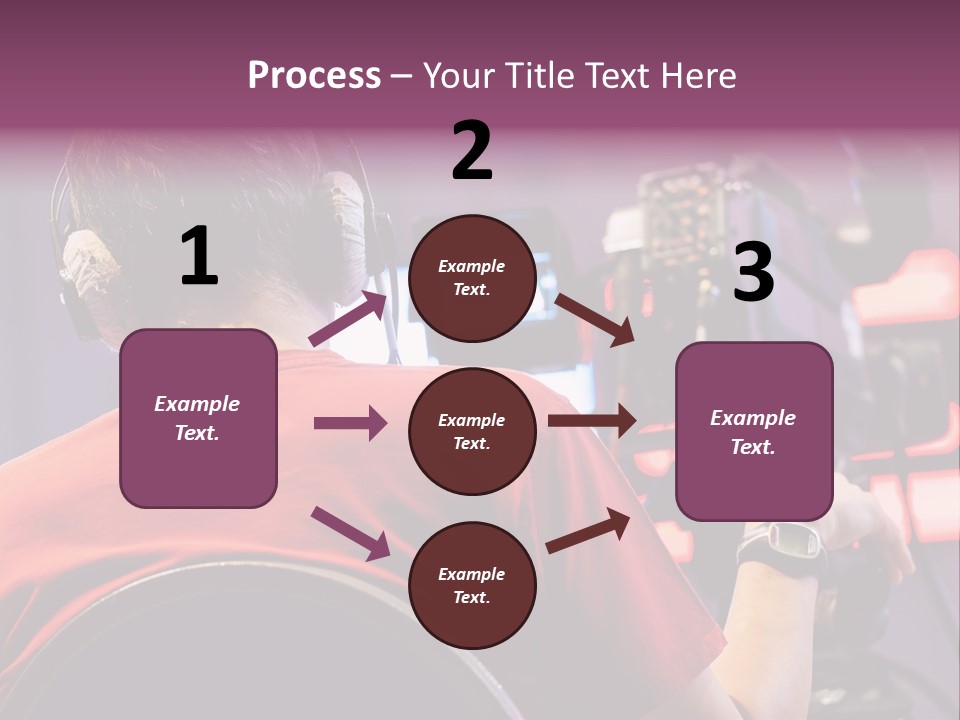 Process – Your Title Text Here

1

Example Text.

2

Example Text.

Example Text.

Example Text.

3

Example Text.